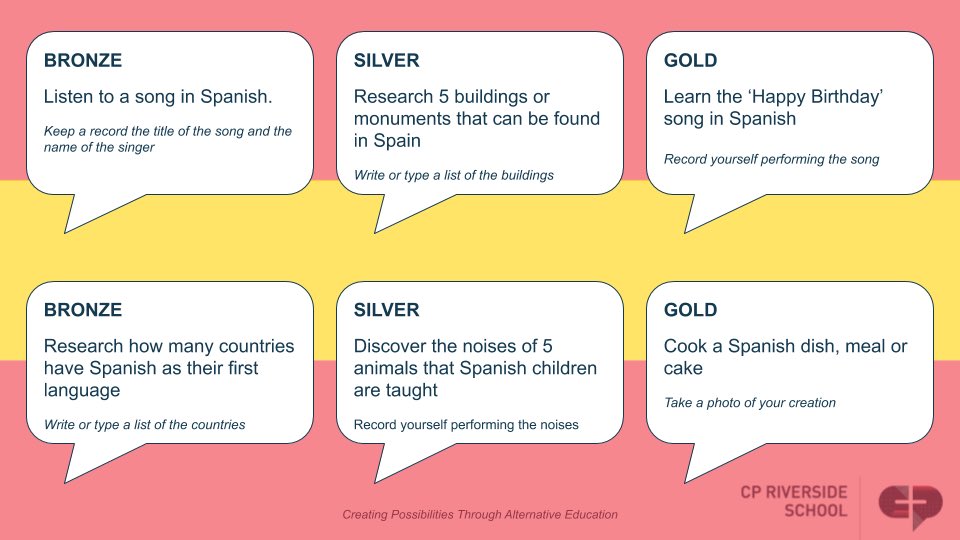 BRONZE

Listen to a song in Spanish.

Keep a record the title of the song and the name of the singer

SILVER

Research 5 buildings or monuments that can be found in Spain

Write or type a list of the buildings

GOLD

Learn the ‘Happy Birthday’ song in Spanish

Record yourself performing the song

BRONZE

Research how many countries have Spanish as their first language

Write or type a list of the countries

SILVER

Discover the noises of 5 animals that Spanish children are taught

Record yourself performing the noises

GOLD

Cook a Spanish dish, meal or cake

Take a photo of your creation

Creating Possibilities Through Alternative Education

CP RIVERSIDE SCHOOL